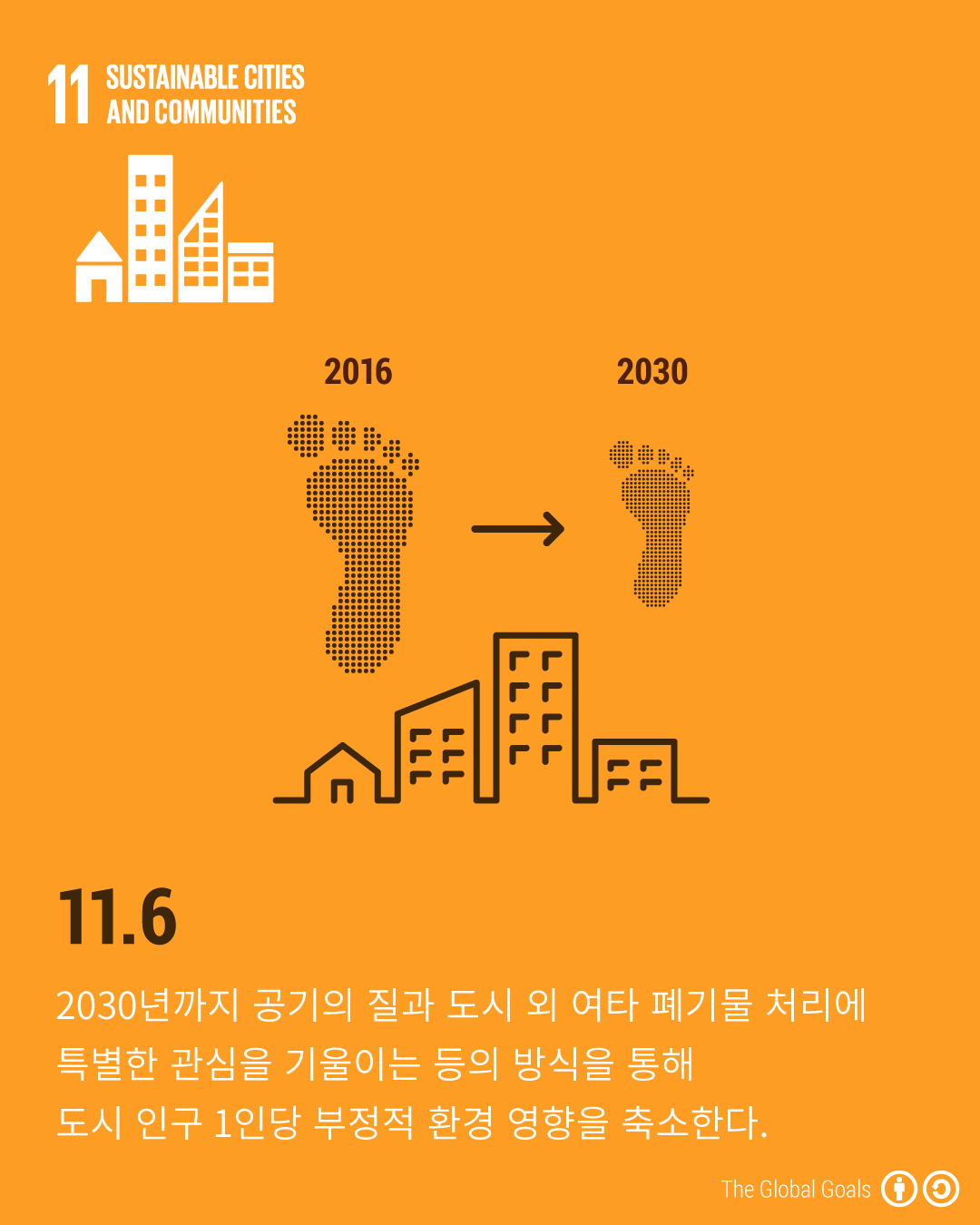 11 SUSTAINABLE CITIES AND COMMUNITIES

2016

2030

11.6

2030년까지 공기의 질과 도시 외 여타 폐기물 처리에 특별한 관심을 기울이는 등의 방식을 통해 도시 인구 1인당 부정적 환경 영향을 축소한다.

The Global Goals